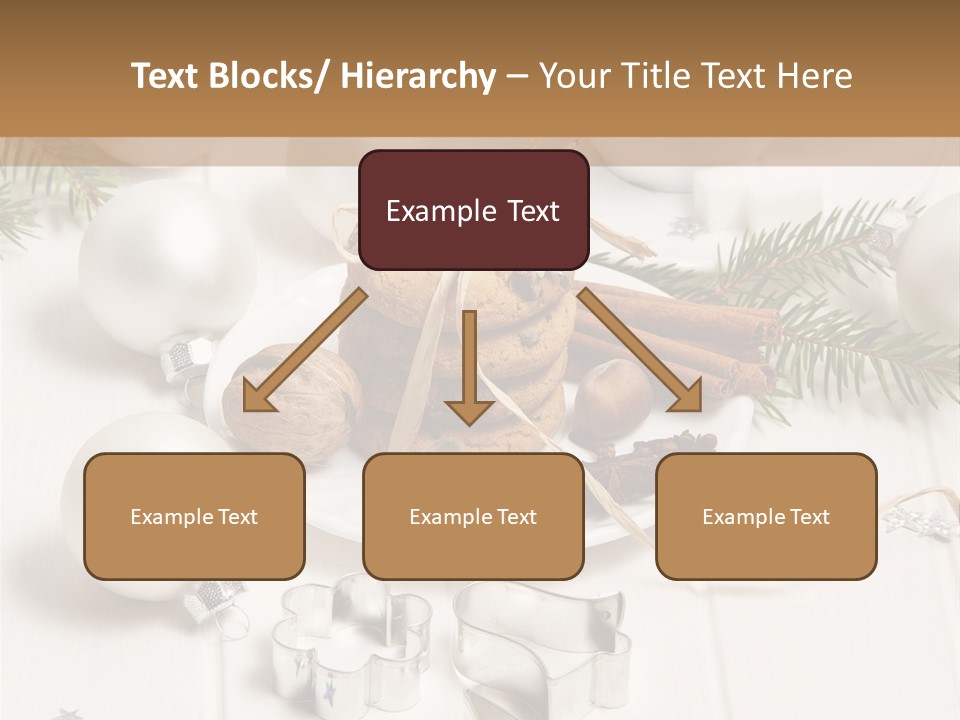 Text Blocks/ Hierarchy – Your Title Text Here

Example Text

Example Text

Example Text

Example Text